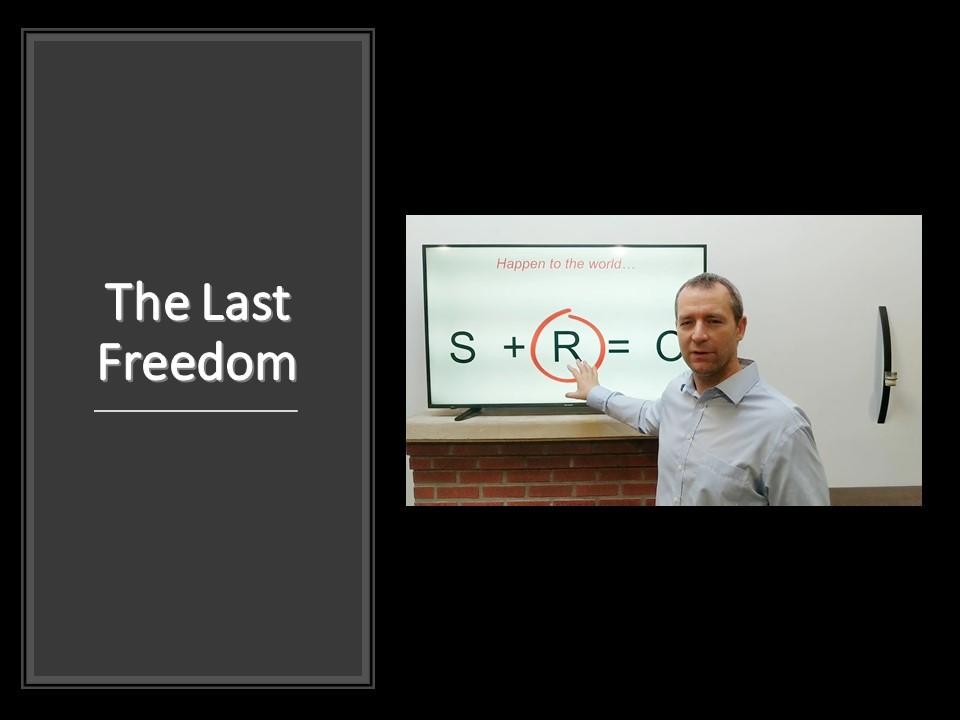 The Last Freedom

Happen to the world…

S + R = C